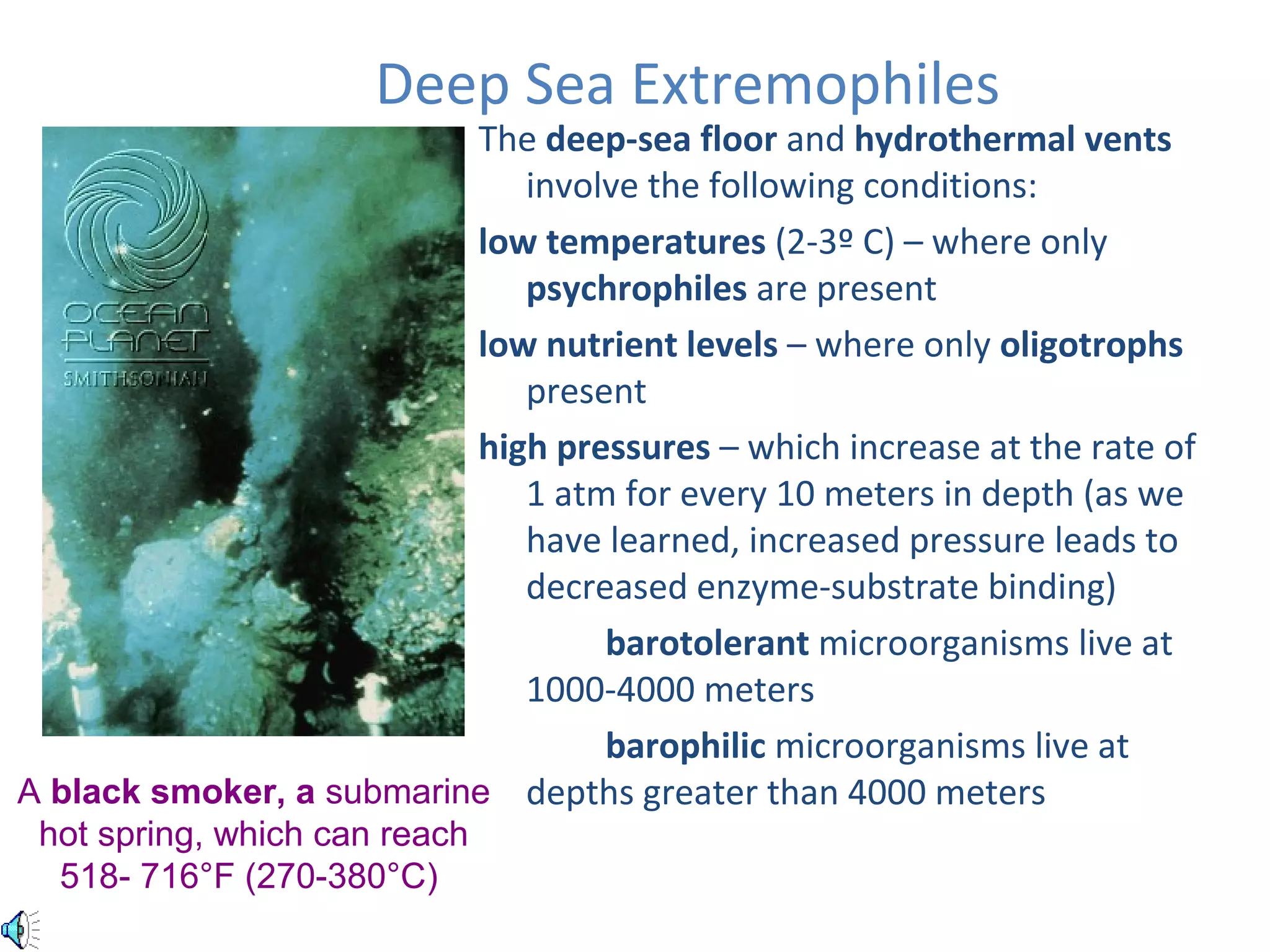 Deep Sea Extremophiles

OCEAN PLANET SMITHSONIAN

The deep-sea floor and hydrothermal vents involve the following conditions:

low temperatures (2-3º C) – where only psychrophiles are present

low nutrient levels – where only oligotrophs present

high pressures – which increase at the rate of 1 atm for every 10 meters in depth (as we have learned, increased pressure leads to decreased enzyme-substrate binding)

barotolerant microorganisms live at 1000-4000 meters

barophilic microorganisms live at depths greater than 4000 meters

A black smoker, a submarine hot spring, which can reach 518- 716°F (270-380°C)